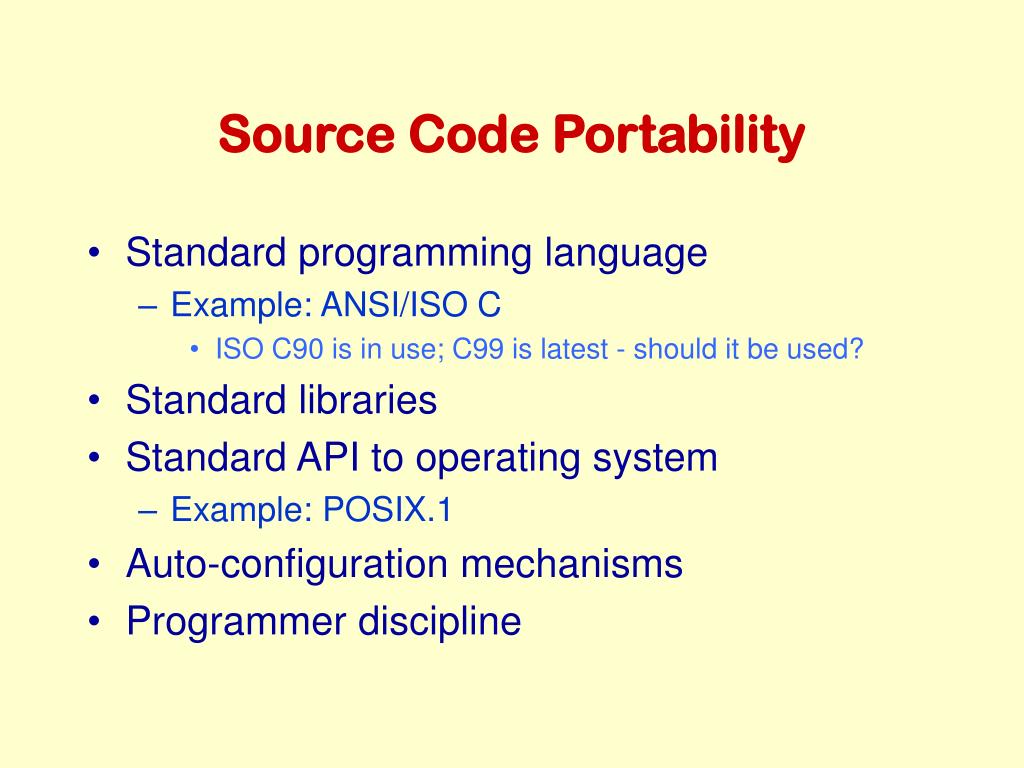 Source Code Portability

• Standard programming language
  – Example: ANSI/ISO C
    • ISO C90 is in use; C99 is latest - should it be used?
• Standard libraries
• Standard API to operating system
  – Example: POSIX.1
• Auto-configuration mechanisms
• Programmer discipline